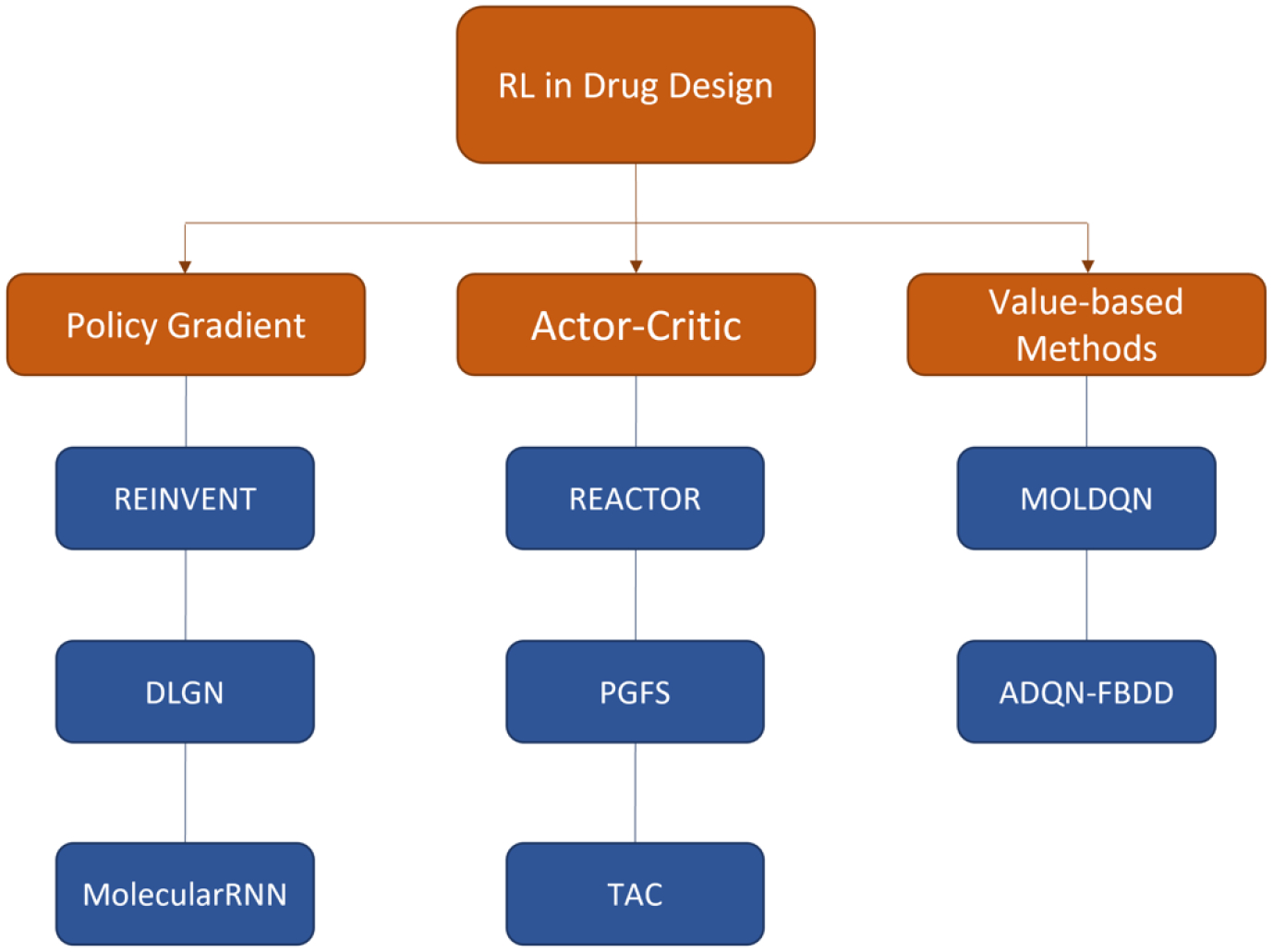 RL in Drug Design

Policy Gradient

Actor-Critic

Value-based Methods

REINVENT

DLGN

MolecularRNN

REACTOR

PGFS

TAC

MOLDQN

ADQN-FBDD